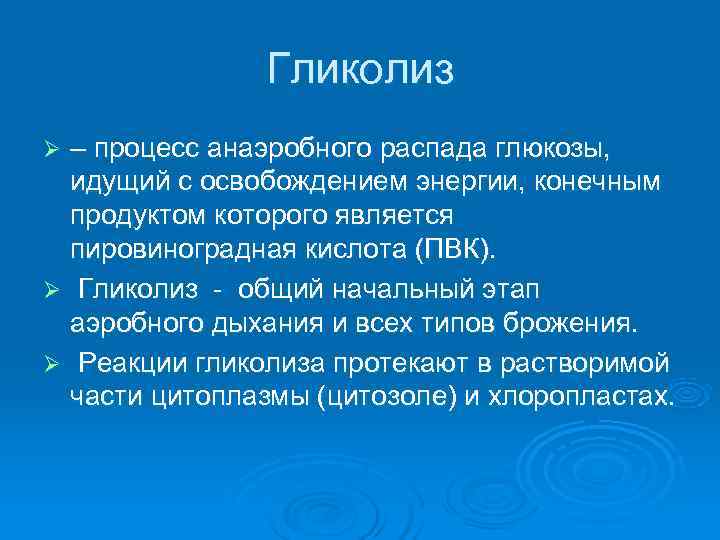 Гликолиз

➢ – процесс анаэробного распада глюкозы, идущий с освобождением энергии, конечным продуктом которого является пировиноградная кислота (ПВК).

➢ Гликолиз - общий начальный этап аэробного дыхания и всех типов брожения.

➢ Реакции гликолиза протекают в растворимой части цитоплазмы (цитозоле) и хлоропластах.